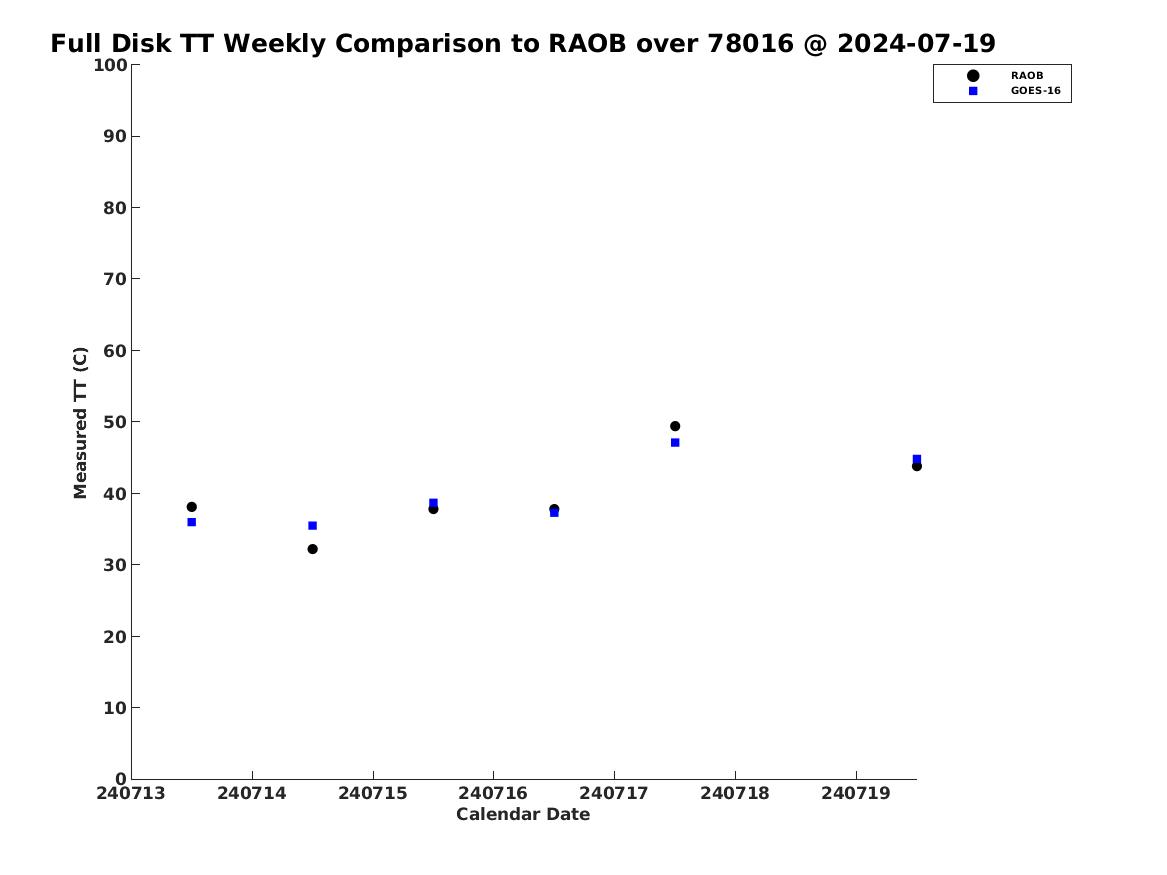 Full Disk TT Weekly Comparison to RAOB over 78016 @ 2024-07-19

RAOB
GOES-16

Measured TT (C)

100
90
80
70
60
50
40
30
20
10
0

240713
240714
240715
240716
240717
240718
240719

Calendar Date